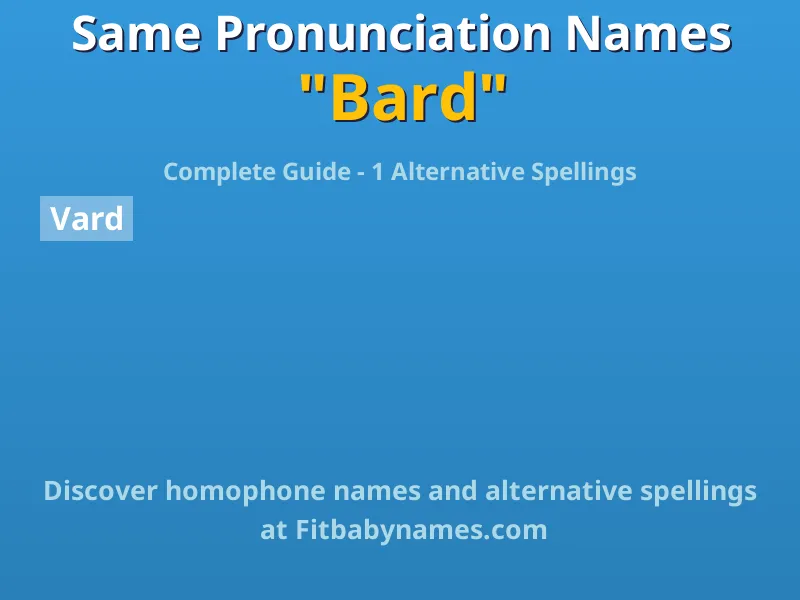 Same Pronunciation Names
"Bard"

Complete Guide - 1 Alternative Spellings

Vard

Discover homophone names and alternative spellings at Fitbabynames.com